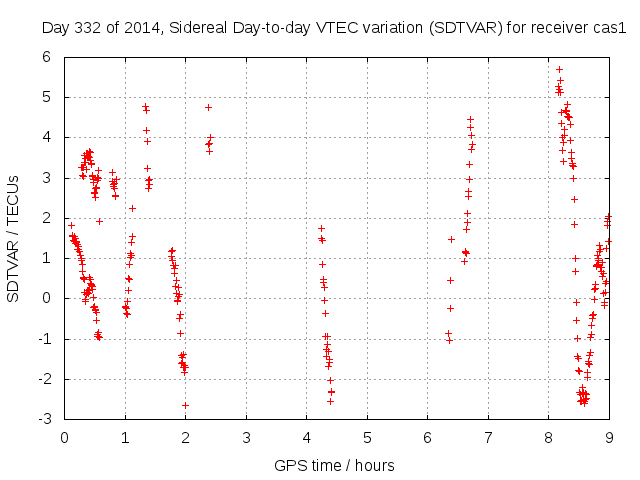 Day 332 of 2014, Sidereal Day-to-day VTEC variation (SDTVAR) for receiver cas1

SDTVAR / TECUs

6
5
4
3
2
1
0
-1
-2
-3

0 1 2 3 4 5 6 7 8 9

GPS time / hours